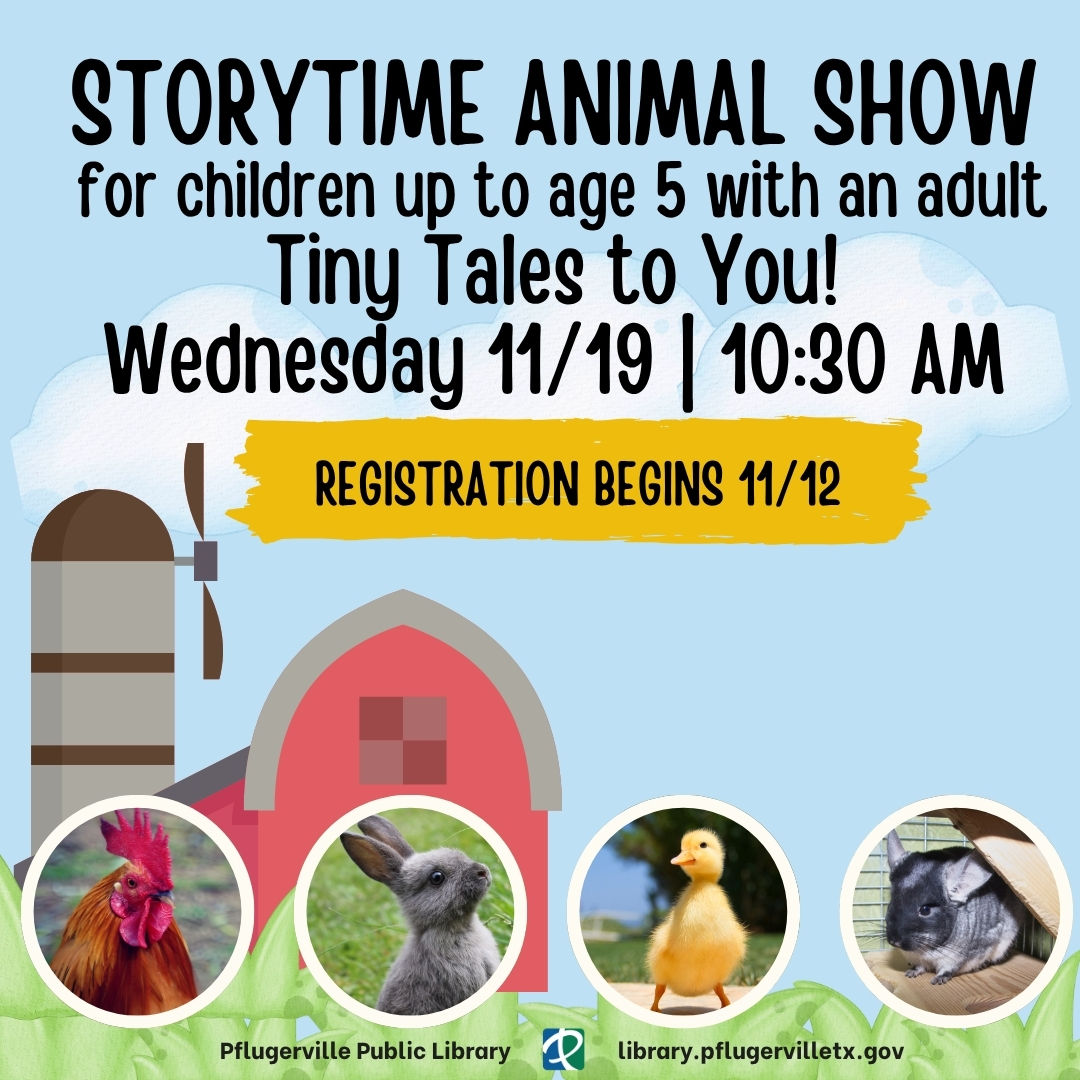 STORYTIME ANIMAL SHOW
for children up to age 5 with an adult
Tiny Tales to You!
Wednesday 11/19 | 10:30 AM

REGISTRATION BEGINS 11/12

Pflugerville Public Library library.pflugervilletx.gov